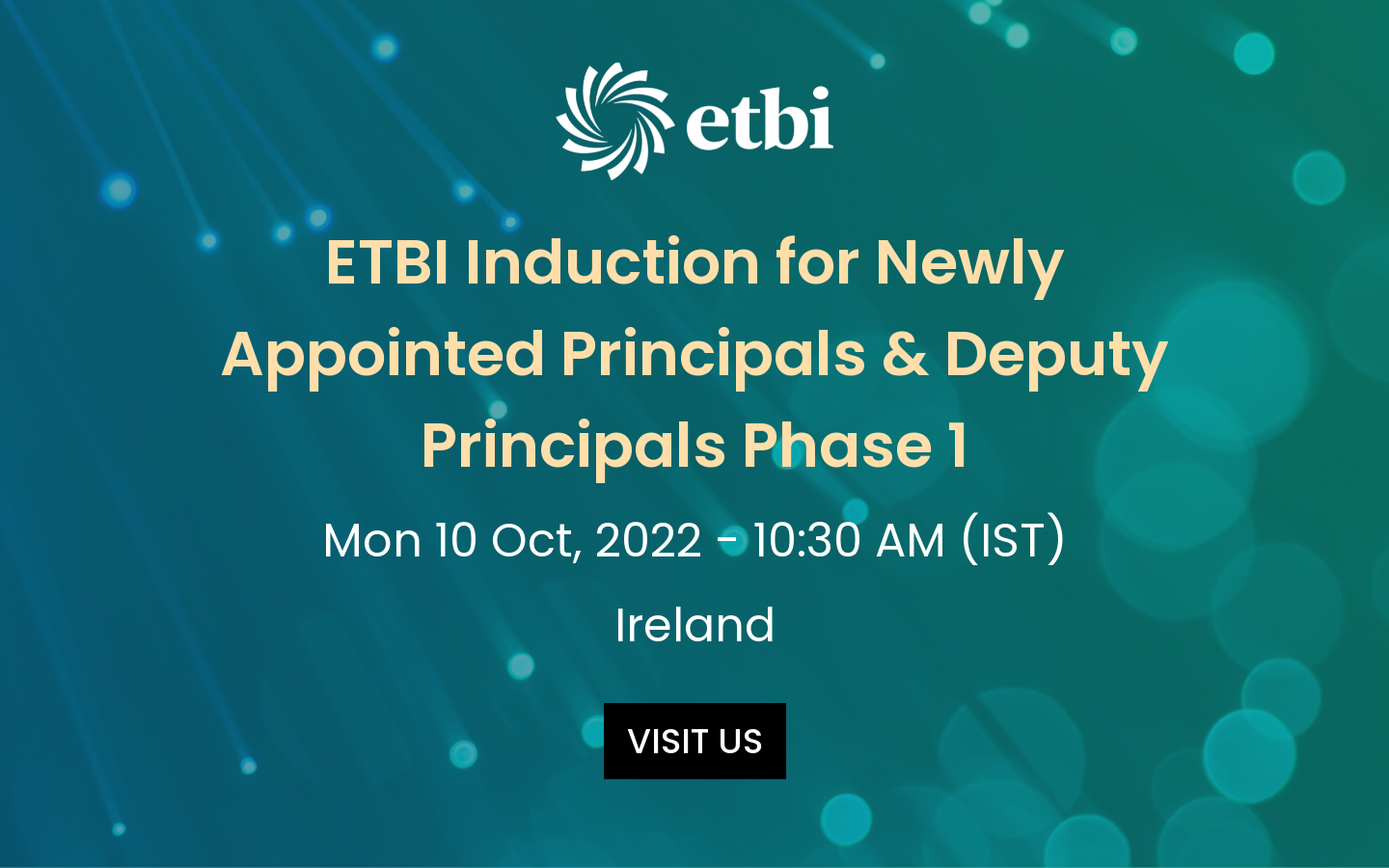 etbi

ETBI Induction for Newly Appointed Principals & Deputy Principals Phase 1

Mon 10 Oct, 2022 - 10:30 AM (IST)

Ireland

VISIT US